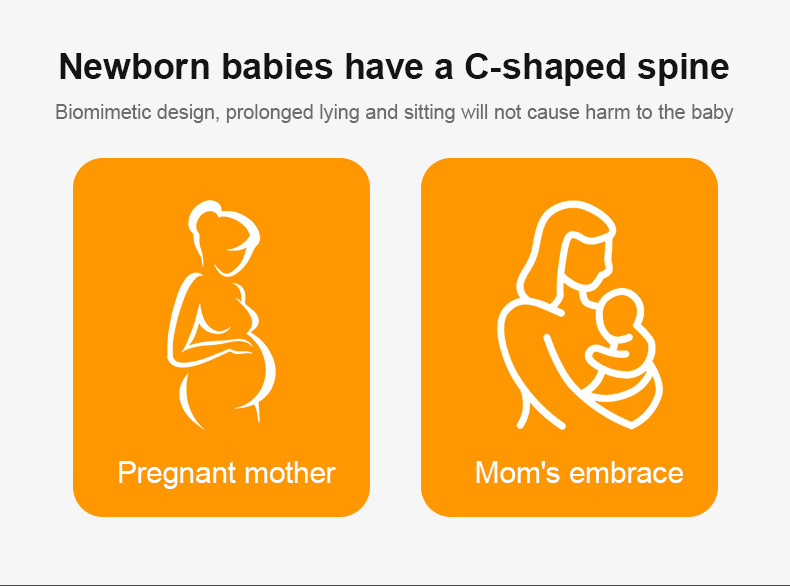 Newborn babies have a C-shaped spine

Biomimetic design, prolonged lying and sitting will not cause harm to the baby

Pregnant mother

Mom's embrace